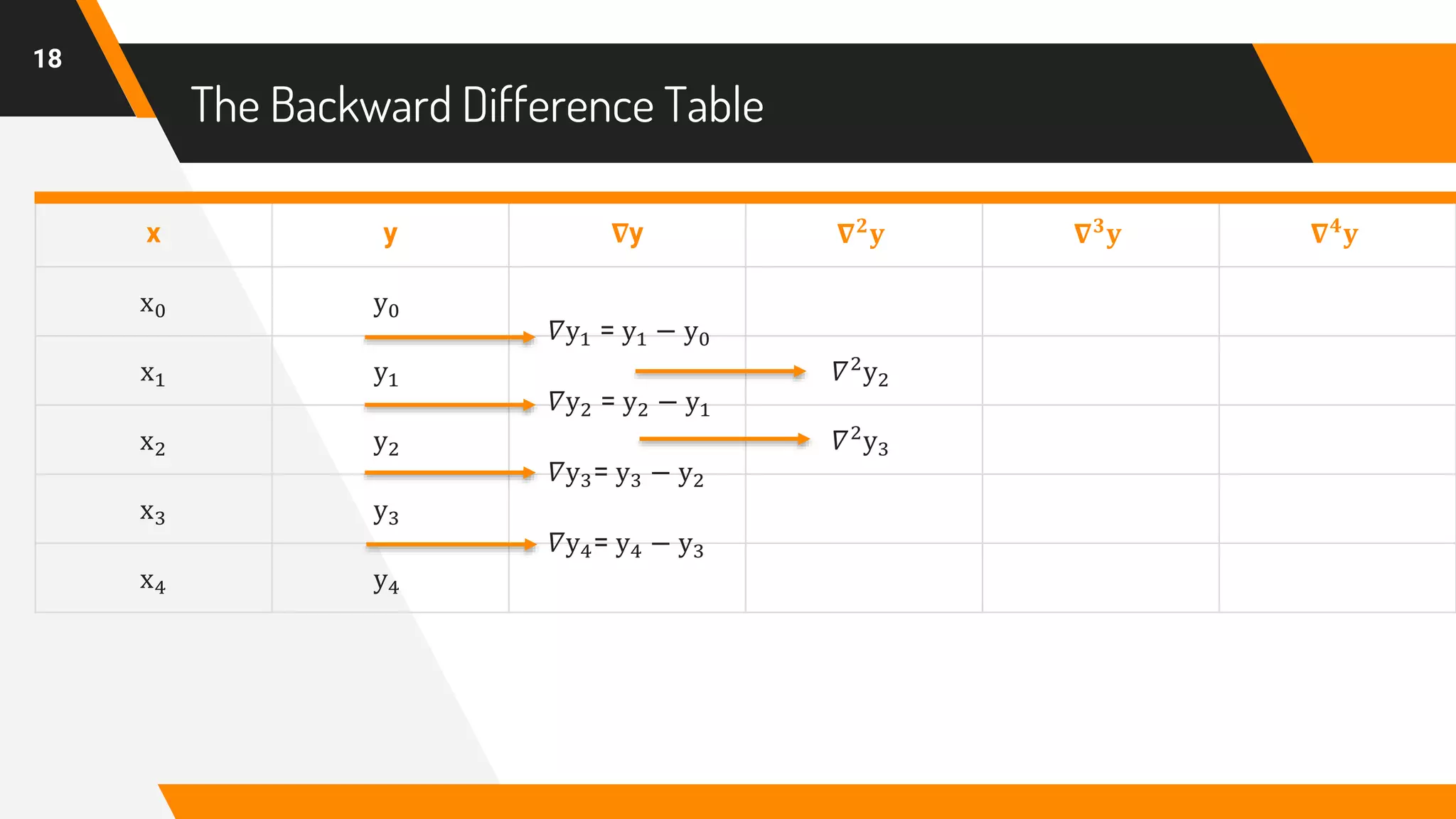 18

The Backward Difference Table

| x | y | $\nabla y$ | $\nabla^2 y$ | $\nabla^3 y$ | $\nabla^4 y$ |
|---|---|---|---|---|---|
| $x_0$ | $y_0$ | | | | |
| | | $\nabla y_1 = y_1 - y_0$ | | | |
| $x_1$ | $y_1$ | | $\nabla^2 y_2$ | | |
| | | $\nabla y_2 = y_2 - y_1$ | | | |
| $x_2$ | $y_2$ | | $\nabla^2 y_3$ | | |
| | | $\nabla y_3 = y_3 - y_2$ | | | |
| $x_3$ | $y_3$ | | | | |
| | | $\nabla y_4 = y_4 - y_3$ | | | |
| $x_4$ | $y_4$ | | | | |